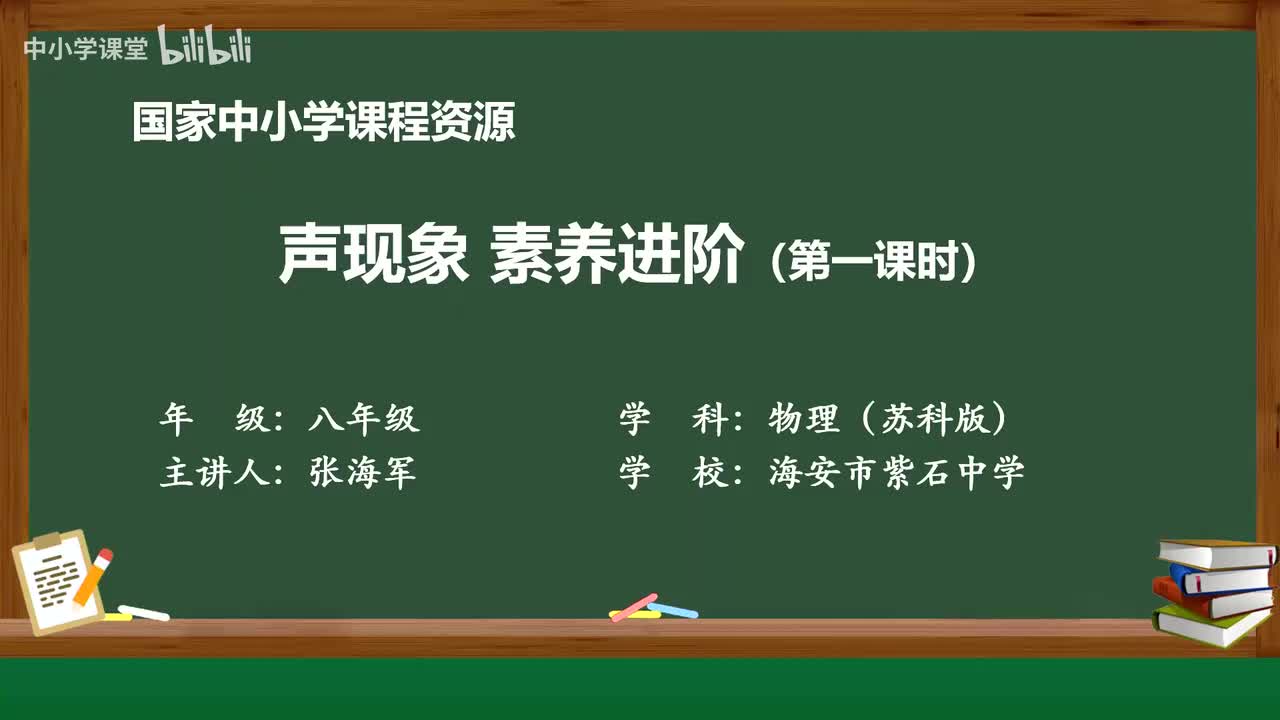 中小学课堂 bilibili

国家中小学课程资源

声现象 素养进阶（第一课时）

年 级：八年级

主讲人：张海军

学 科：物理（苏科版）

学 校：海安市紫石中学